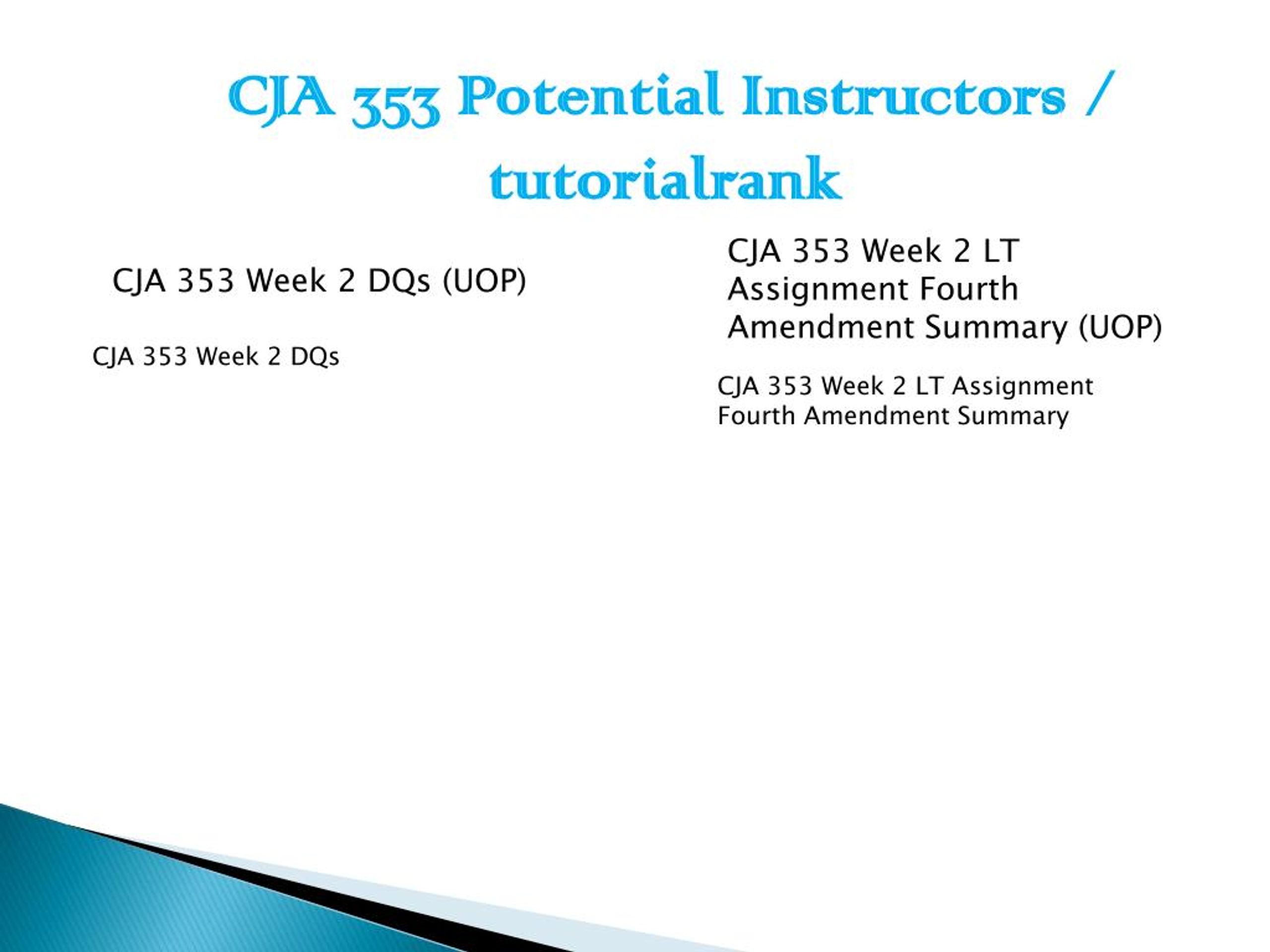 CJA 353 Potential Instructors / tutorialrank

CJA 353 Week 2 DQs (UOP)

CJA 353 Week 2 DQs

CJA 353 Week 2 LT Assignment Fourth Amendment Summary (UOP)

CJA 353 Week 2 LT Assignment Fourth Amendment Summary